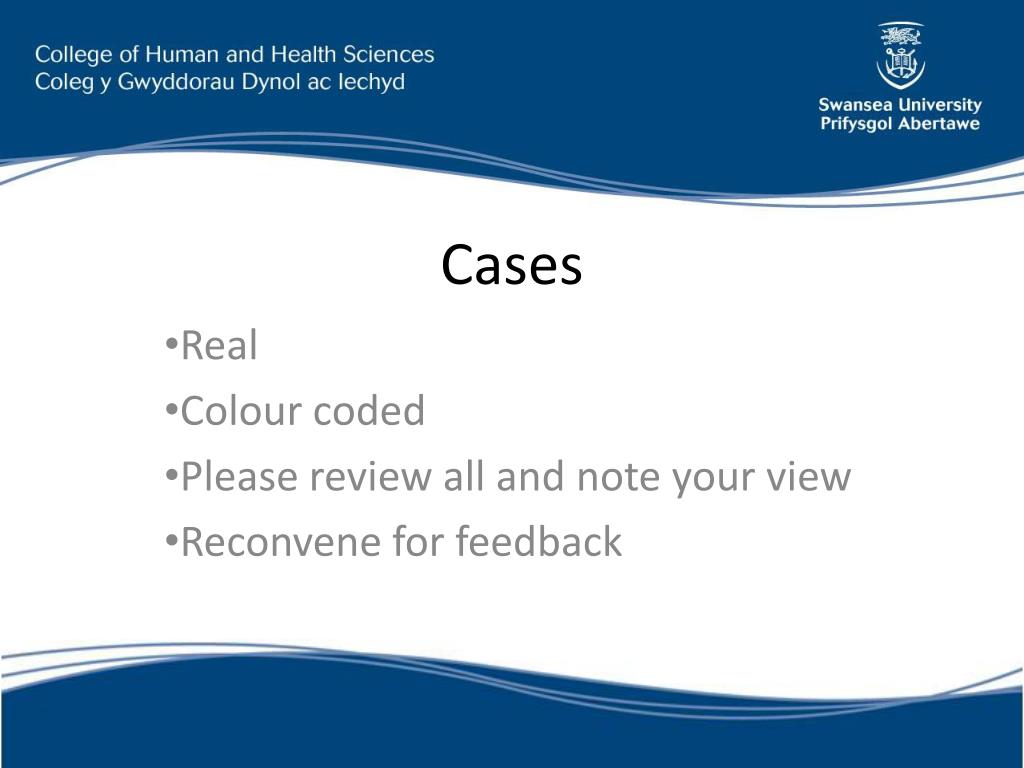 College of Human and Health Sciences
Coleg y Gwyddorau Dynol ac Iechyd

Swansea University
Prifysgol Abertawe

Cases

•Real
•Colour coded
•Please review all and note your view
•Reconvene for feedback